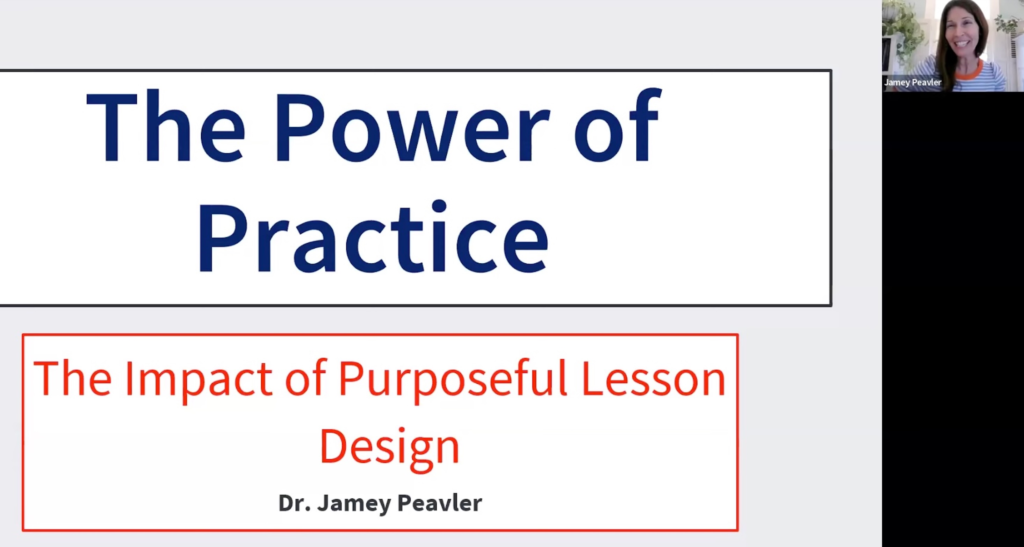 The Power of Practice

The Impact of Purposeful Lesson Design

Dr. Jamey Peavler

Jamey Peavler